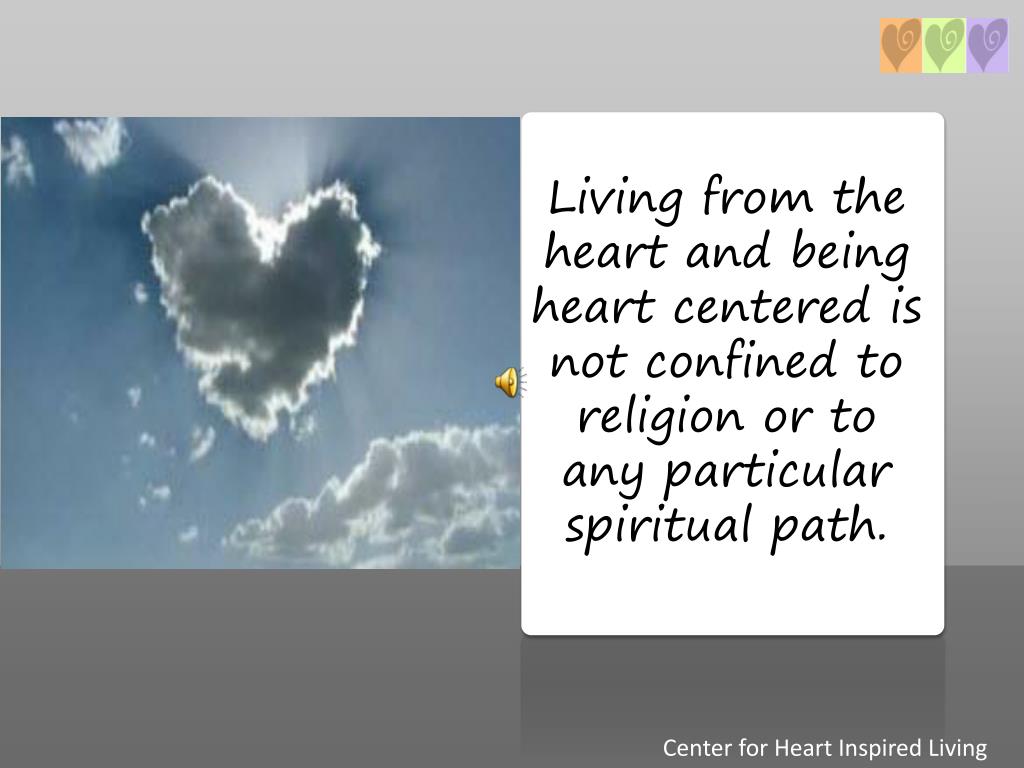 Living from the heart and being heart centered is not confined to religion or to any particular spiritual path.

Center for Heart Inspired Living